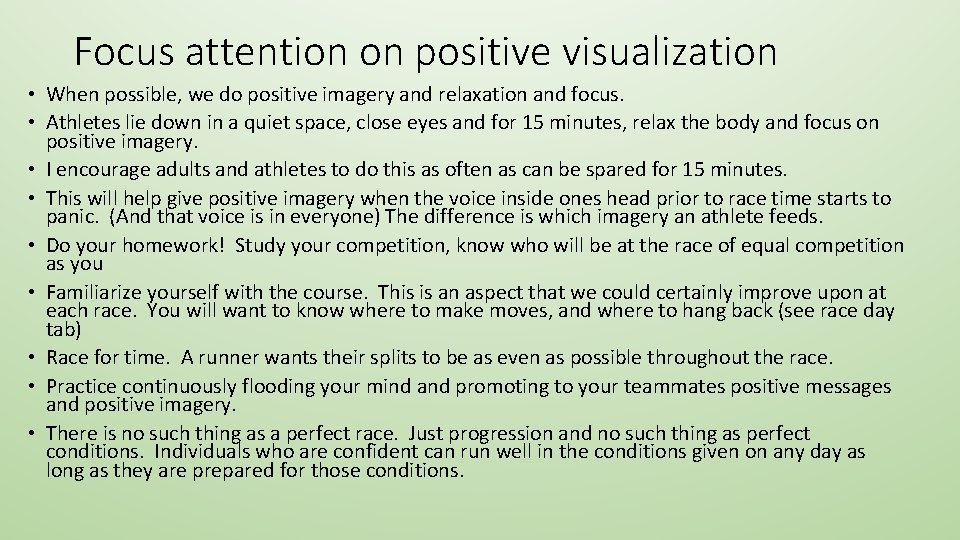 Focus attention on positive visualization

• When possible, we do positive imagery and relaxation and focus.
• Athletes lie down in a quiet space, close eyes and for 15 minutes, relax the body and focus on positive imagery.
• I encourage adults and athletes to do this as often as can be spared for 15 minutes.
• This will help give positive imagery when the voice inside ones head prior to race time starts to panic. (And that voice is in everyone) The difference is which imagery an athlete feeds.
• Do your homework! Study your competition, know who will be at the race of equal competition as you
• Familiarize yourself with the course. This is an aspect that we could certainly improve upon at each race. You will want to know where to make moves, and where to hang back (see race day tab)
• Race for time. A runner wants their splits to be as even as possible throughout the race.
• Practice continuously flooding your mind and promoting to your teammates positive messages and positive imagery.
• There is no such thing as a perfect race. Just progression and no such thing as perfect conditions. Individuals who are confident can run well in the conditions given on any day as long as they are prepared for those conditions.